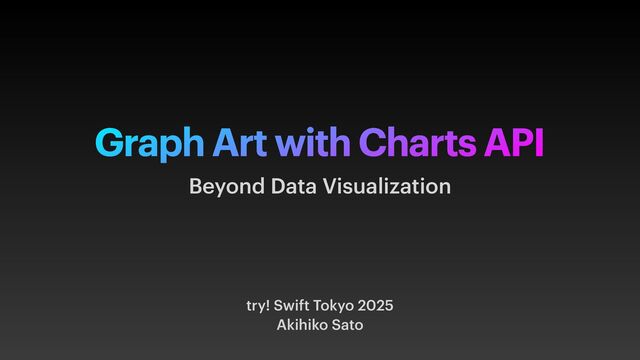 Graph Art with Charts API

Beyond Data Visualization

try! Swift Tokyo 2025
Akihiko Sato